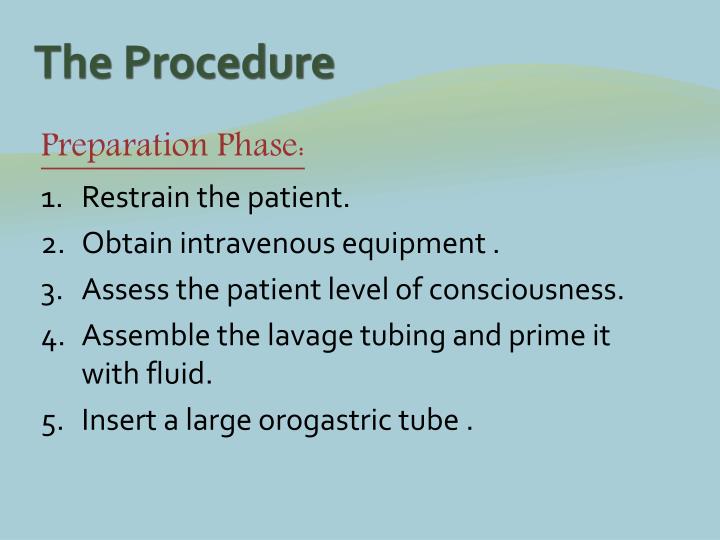 The Procedure

Preparation Phase:

1. Restrain the patient.
2. Obtain intravenous equipment .
3. Assess the patient level of consciousness.
4. Assemble the lavage tubing and prime it with fluid.
5. Insert a large orogastric tube .